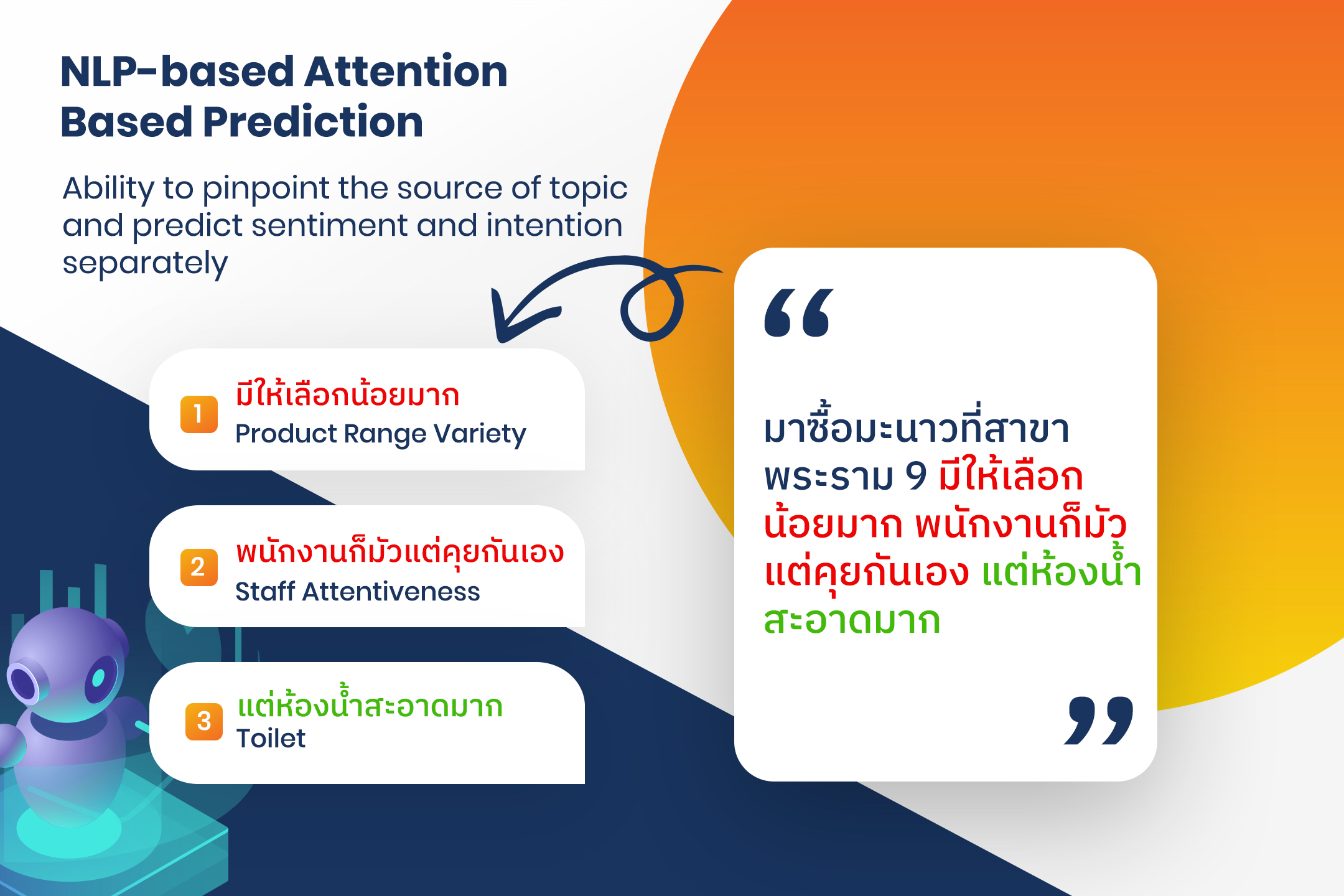 NLP-based Attention Based Prediction

Ability to pinpoint the source of topic and predict sentiment and intention separately

1 มีให้เลือกน้อยมาก
Product Range Variety

2 พนักงานก็มัวแต่คุยกันเอง
Staff Attentiveness

3 แต่ห้องน้ำสะอาดมาก
Toilet

“

มาซื้อมะนาวที่สาขาพระราม 9 มีให้เลือกน้อยมาก พนักงานก็มัวแต่คุยกันเอง แต่ห้องน้ำสะอาดมาก

”